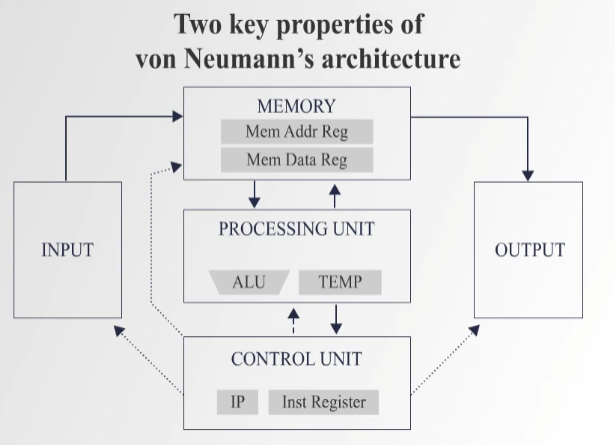 Two key properties of von Neumann's architecture

MEMORY
Mem Addr Reg
Mem Data Reg

INPUT

PROCESSING UNIT
ALU
TEMP

OUTPUT

CONTROL UNIT
IP
Inst Register